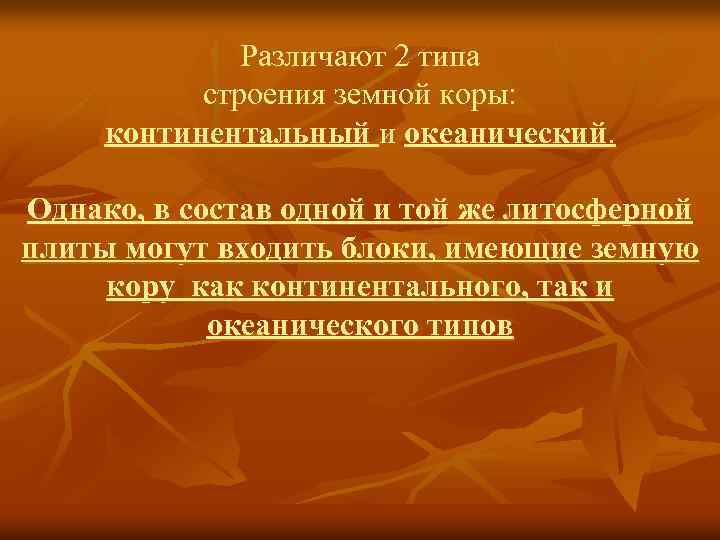 Различают 2 типа строения земной коры: континентальный и океанический.

Однако, в состав одной и той же литосферной плиты могут входить блоки, имеющие земную кору как континентального, так и океанического типов